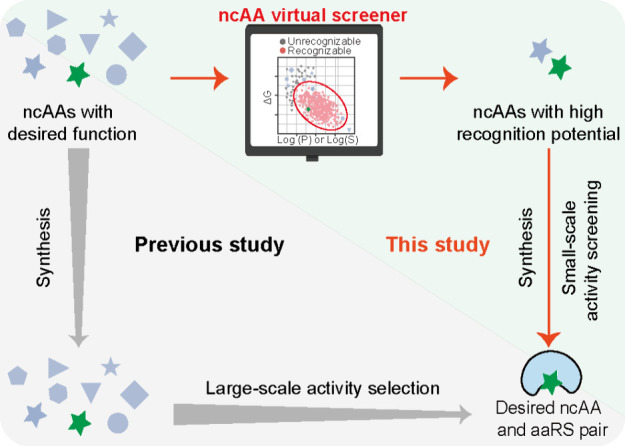 ncAA virtual screener

Unrecognizable
Recognizable

ΔG

Log (P) or Log(S)

ncAAs with desired function

ncAAs with high recognition potential

Synthesis

Previous study

This study

Synthesis

Small-scale activity screening

Large-scale activity selection

Desired ncAA and aaRS pair